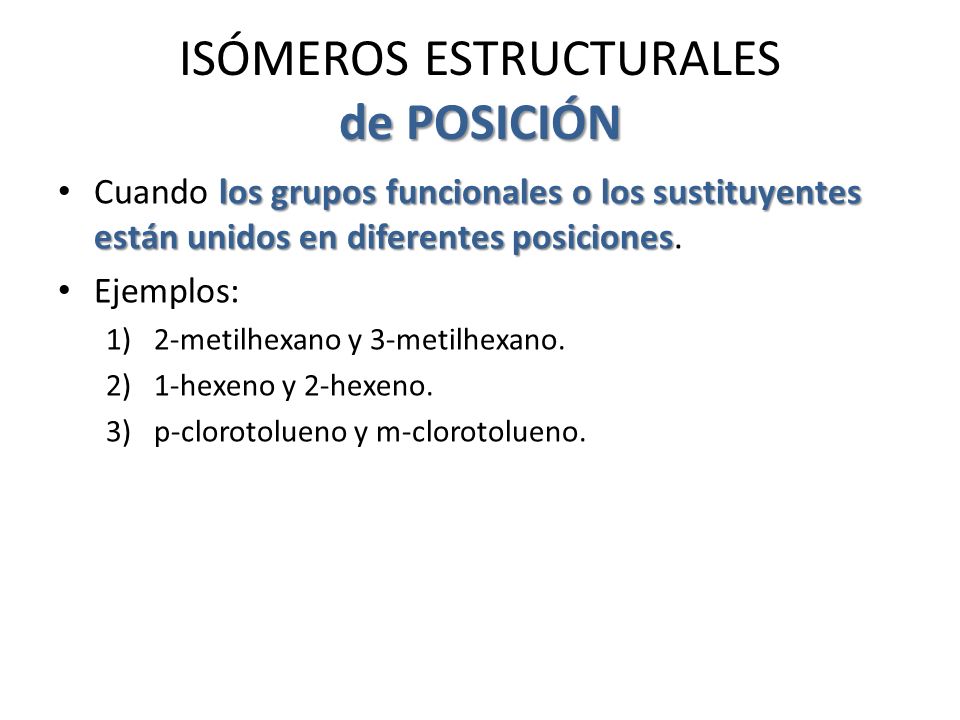 ISÓMEROS ESTRUCTURALES
de POSICIÓN

• Cuando los grupos funcionales o los sustituyentes están unidos en diferentes posiciones.
• Ejemplos:
1) 2-metilhexano y 3-metilhexano.
2) 1-hexeno y 2-hexeno.
3) p-clorotolueno y m-clorotolueno.